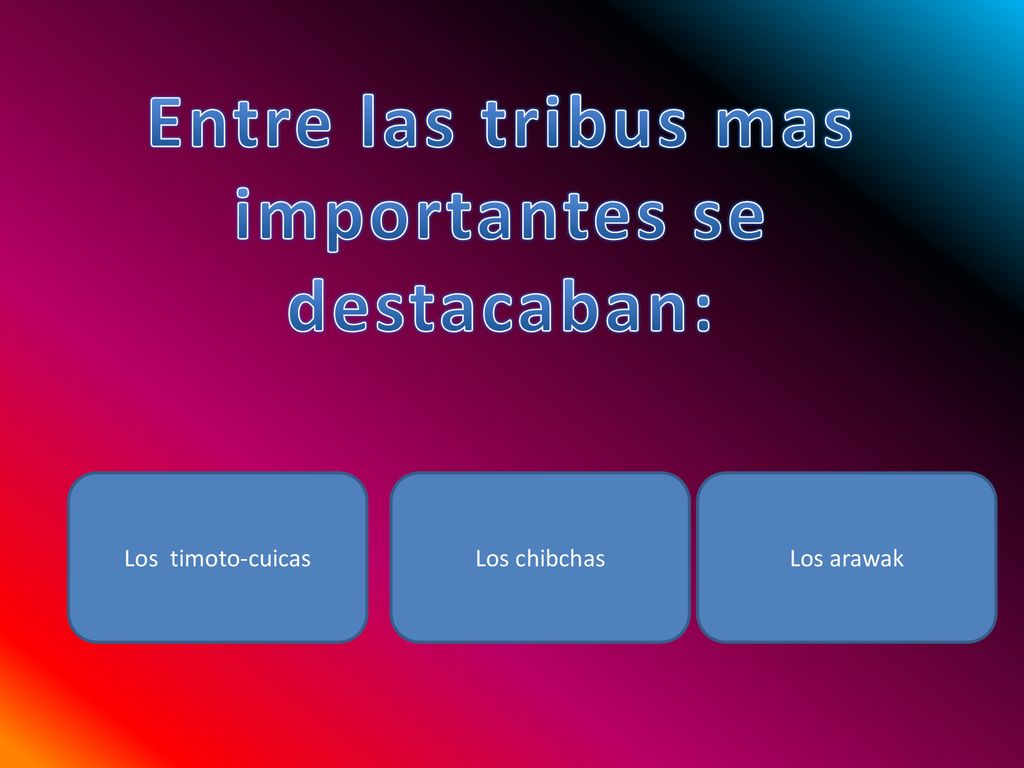 Entre las tribus mas importantes se destacaban:

Los timoto-cuicas

Los chibchas

Los arawak